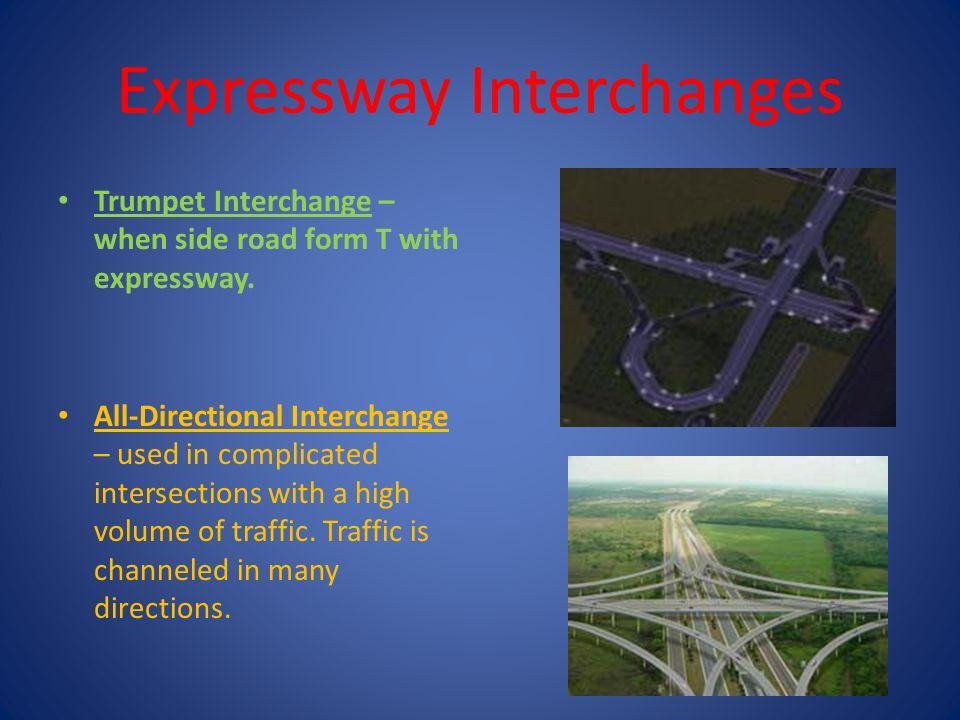 Expressway Interchanges

• Trumpet Interchange – when side road form T with expressway.

• All-Directional Interchange – used in complicated intersections with a high volume of traffic. Traffic is channeled in many directions.